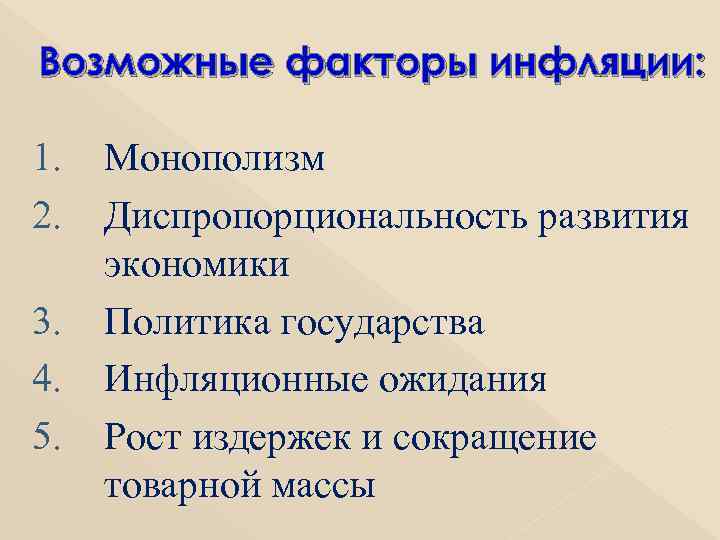 Возможные факторы инфляции:

1. Монополизм
2. Диспропорциональность развития экономики
3. Политика государства
4. Инфляционные ожидания
5. Рост издержек и сокращение товарной массы